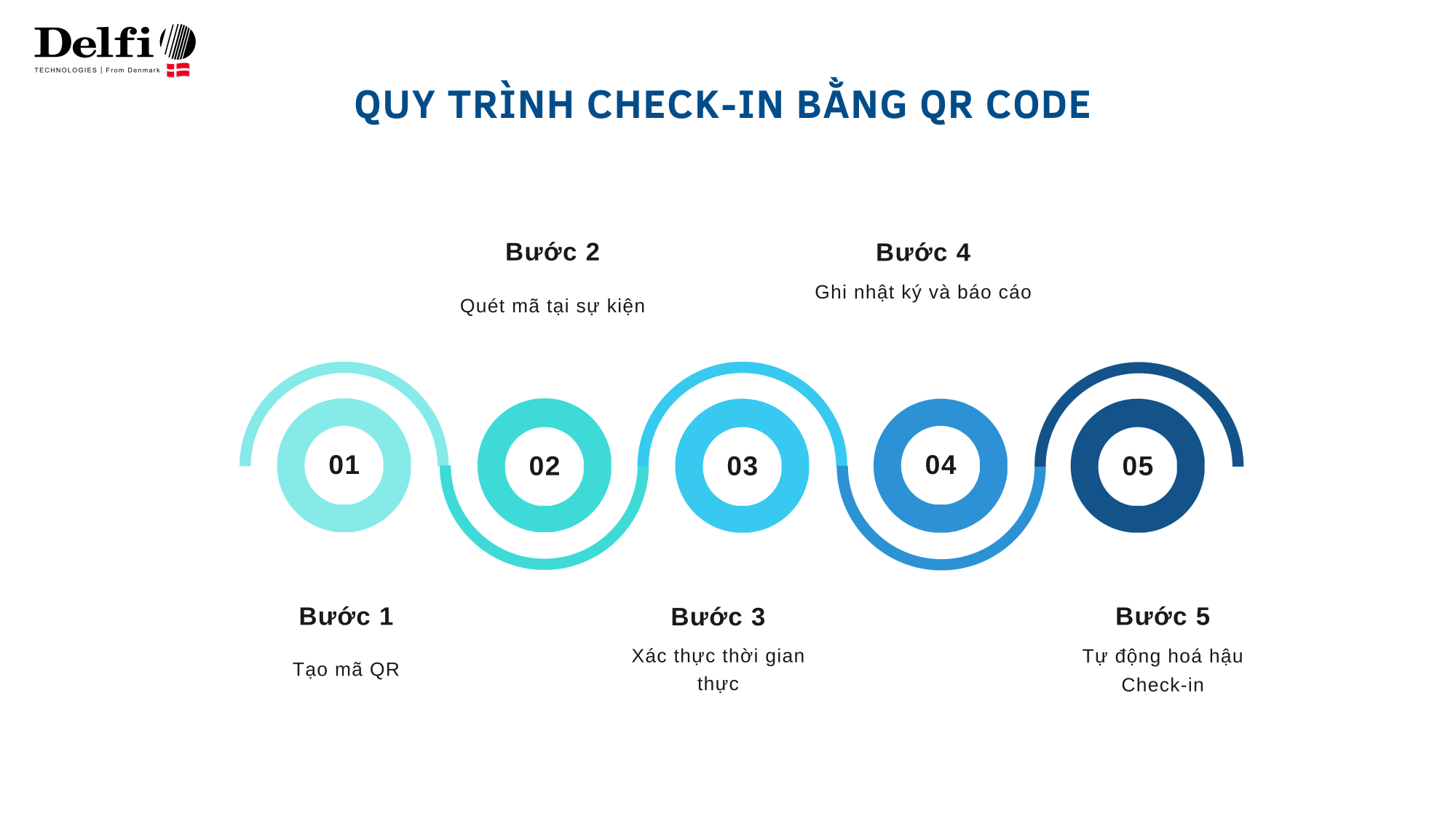 Delfi
TECHNOLOGIES | From Denmark

QUY TRÌNH CHECK-IN BẰNG QR CODE

Bước 2
Quét mã tại sự kiện

Bước 4
Ghi nhật ký và báo cáo

01
02
03
04
05

Bước 1
Tạo mã QR

Bước 3
Xác thực thời gian thực

Bước 5
Tự động hoá hậu Check-in